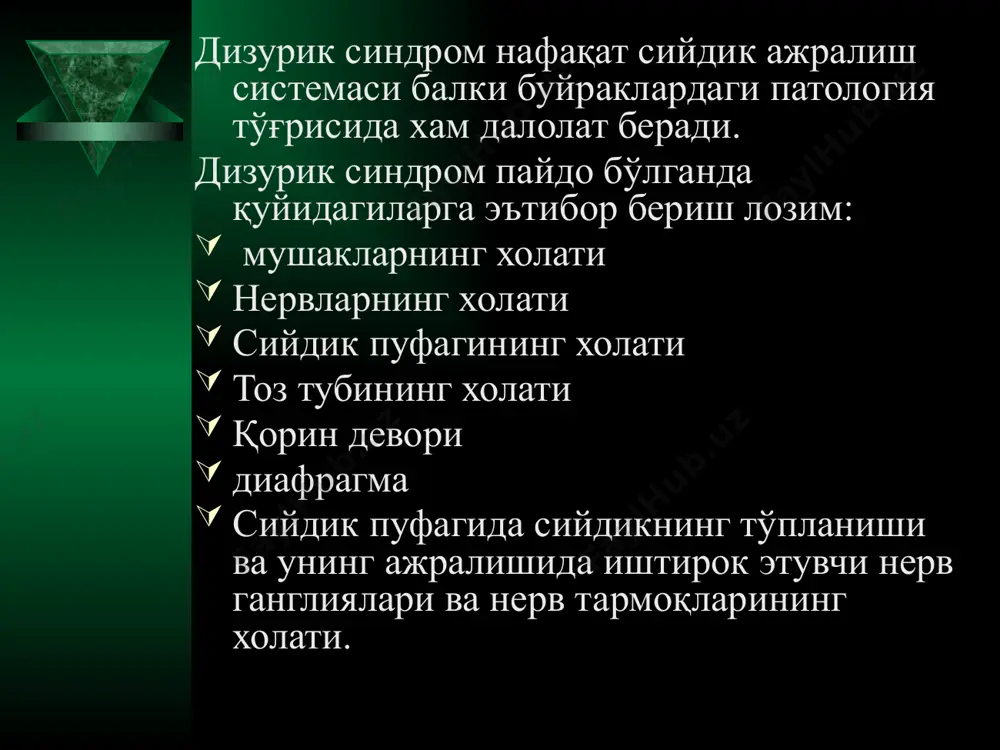 Дизурик синдром нафақат сийдик ажралиш системаси балки буйраклардаги патология тўғрисида хам далолат беради.

Дизурик синдром пайдо бўлганда қуйидагиларга эътибор бериш лозим:

мушакларнинг холати

Нервларнинг холати

Сийдик пуфагининг холати

Тоз тубининг холати

Қорин девори

диафрагма

Сийдик пуфагида сийдикнинг тўпланиши ва унинг ажралишида иштирок этувчи нерв ганглиялари ва нерв тармоқларининг холати.